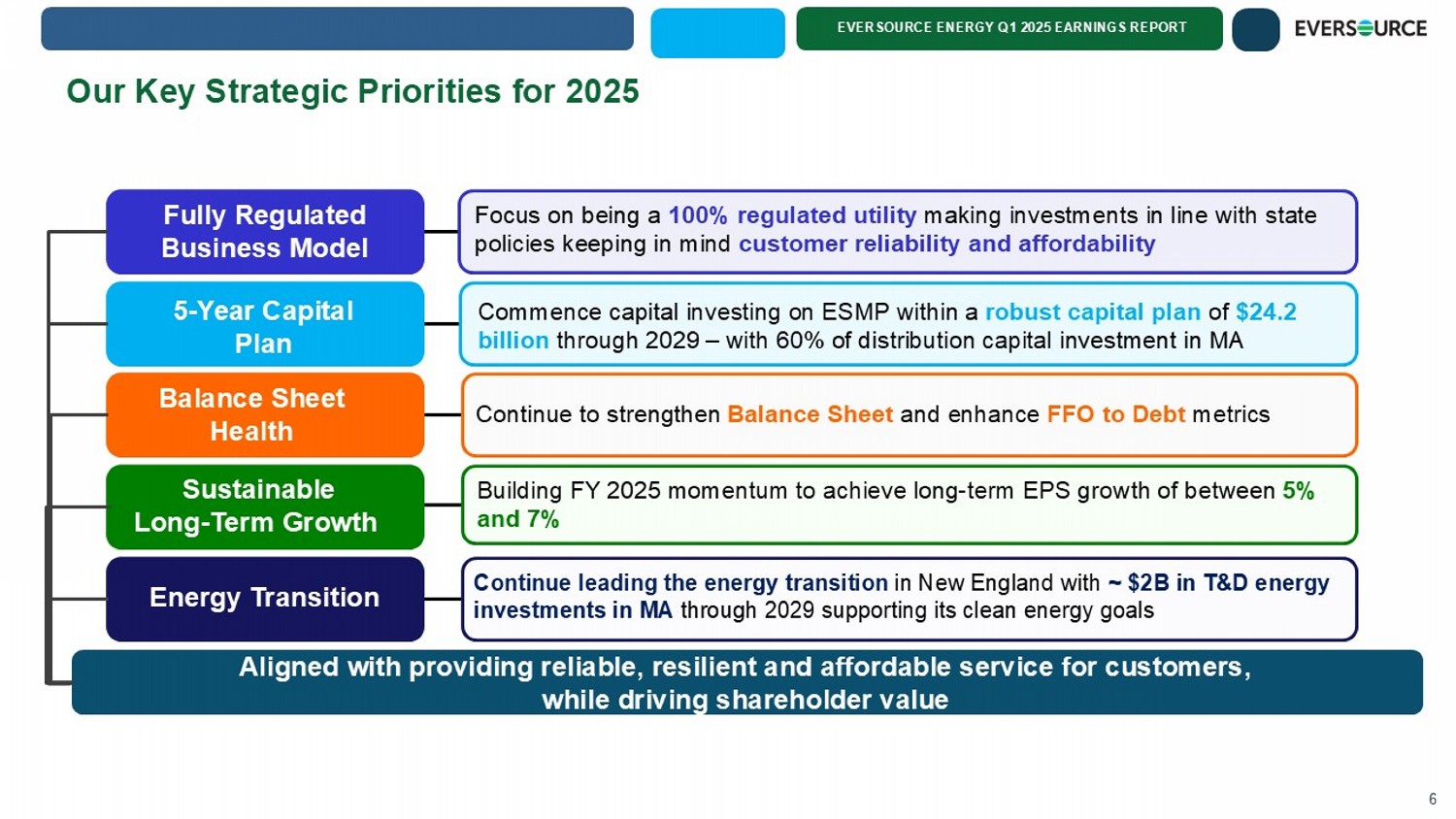 EVERSOURCE ENERGY Q1 2025 EARNINGS REPORT

EVERSOURCE

Our Key Strategic Priorities for 2025

Fully Regulated Business Model

Focus on being a 100% regulated utility making investments in line with state policies keeping in mind customer reliability and affordability

5-Year Capital Plan

Commence capital investing on ESMP within a robust capital plan of $24.2 billion through 2029 – with 60% of distribution capital investment in MA

Balance Sheet Health

Continue to strengthen Balance Sheet and enhance FFO to Debt metrics

Sustainable Long-Term Growth

Building FY 2025 momentum to achieve long-term EPS growth of between 5% and 7%

Energy Transition

Continue leading the energy transition in New England with ~ $2B in T&D energy investments in MA through 2029 supporting its clean energy goals

Aligned with providing reliable, resilient and affordable service for customers, while driving shareholder value

6